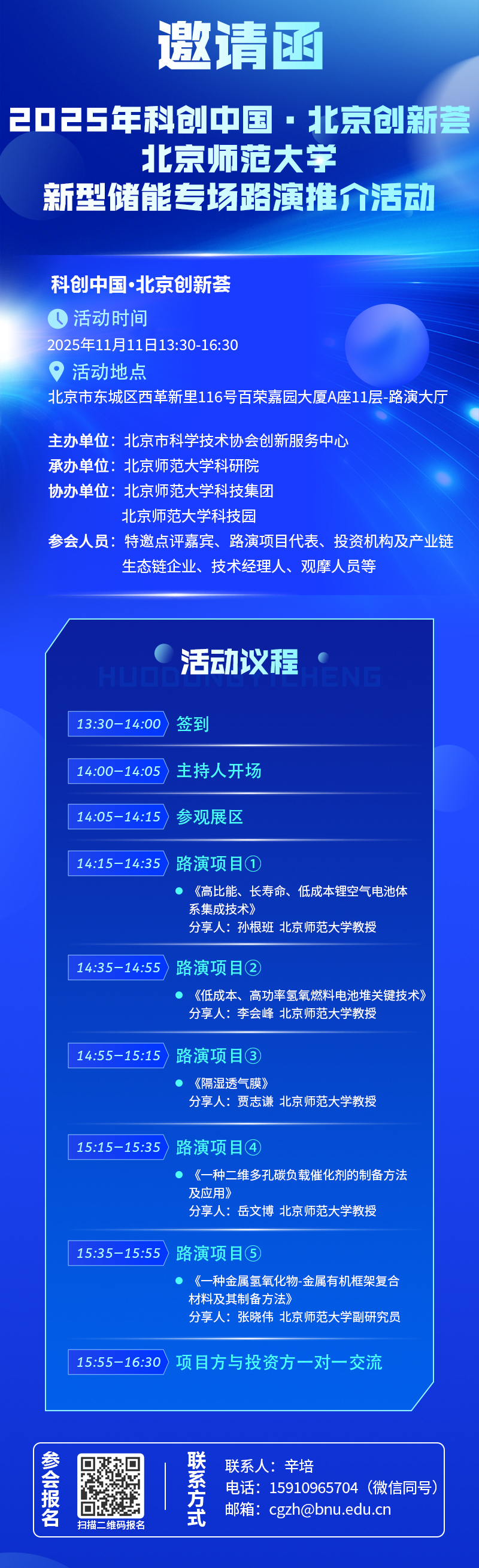 邀请函

2025年科创中国·北京创新荟
北京师范大学
新型储能专场路演推介活动

科创中国·北京创新荟

活动时间
2025年11月11日13:30-16:30

活动地点
北京市东城区西革新里116号百荣嘉园大厦A座11层-路演大厅

主办单位：北京市科学技术协会创新服务中心
承办单位：北京师范大学科研院
协办单位：北京师范大学科技集团
北京师范大学科技园
参会人员：特邀点评嘉宾、路演项目代表、投资机构及产业链生态链企业、技术经理人、观摩人员等

活动议程
HUODONGYICHENG

13:30—14:00 签到

14:00—14:05 主持人开场

14:05—14:15 参观展区

14:15—14:35 路演项目①
《高比能、长寿命、低成本锂空气电池体系集成技术》
分享人：孙根班 北京师范大学教授

14:35—14:55 路演项目②
《低成本、高功率氢氧燃料电池堆关键技术》
分享人：李会峰 北京师范大学教授

14:55—15:15 路演项目③
《隔湿透气膜》
分享人：贾志谦 北京师范大学教授

15:15—15:35 路演项目④
《一种二维多孔碳负载催化剂的制备方法及应用》
分享人：岳文博 北京师范大学教授

15:35—15:55 路演项目⑤
《一种金属氢氧化物-金属有机框架复合材料及其制备方法》
分享人：张晓伟 北京师范大学副研究员

15:55—16:30 项目方与投资方一对一交流

参会报名
扫描二维码报名

联系方式
联系人：辛培
电话：15910965704（微信同号）
邮箱：cgzh@bnu.edu.cn